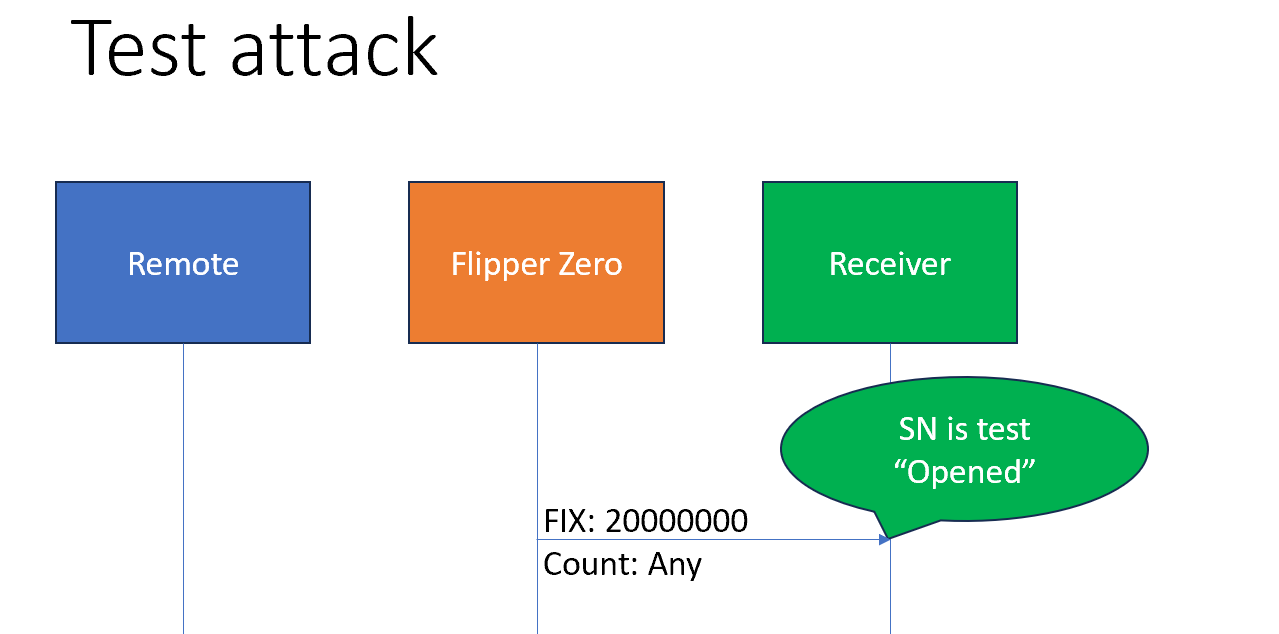 Test attack

Remote

Flipper Zero

Receiver

SN is test
“Opened”

FIX: 20000000

Count: Any